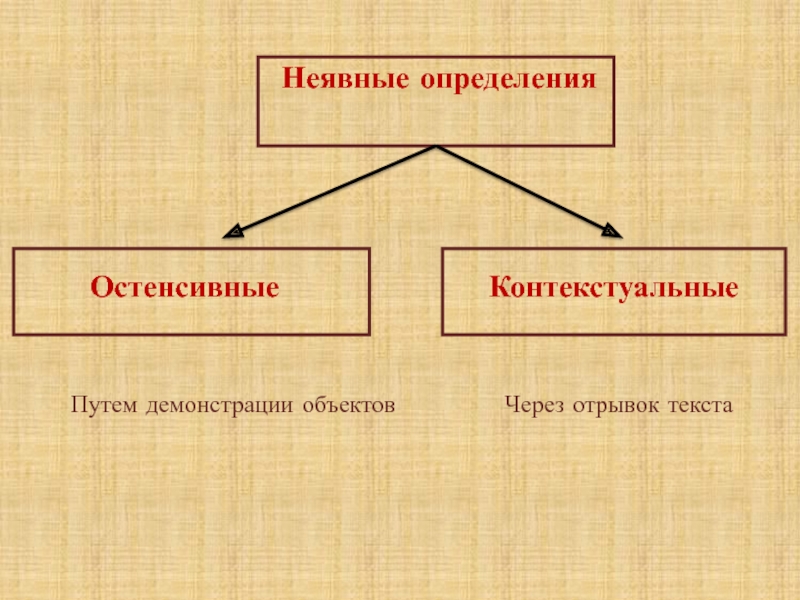 Неявные определения

Остенсивные

Контекстуальные

Путем демонстрации объектов

Через отрывок текста